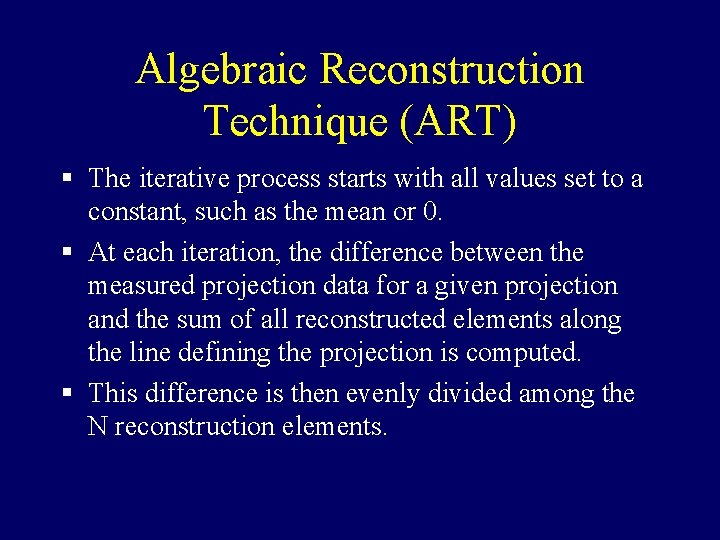 Algebraic Reconstruction Technique (ART)

▪ The iterative process starts with all values set to a constant, such as the mean or 0.

▪ At each iteration, the difference between the measured projection data for a given projection and the sum of all reconstructed elements along the line defining the projection is computed.

▪ This difference is then evenly divided among the N reconstruction elements.